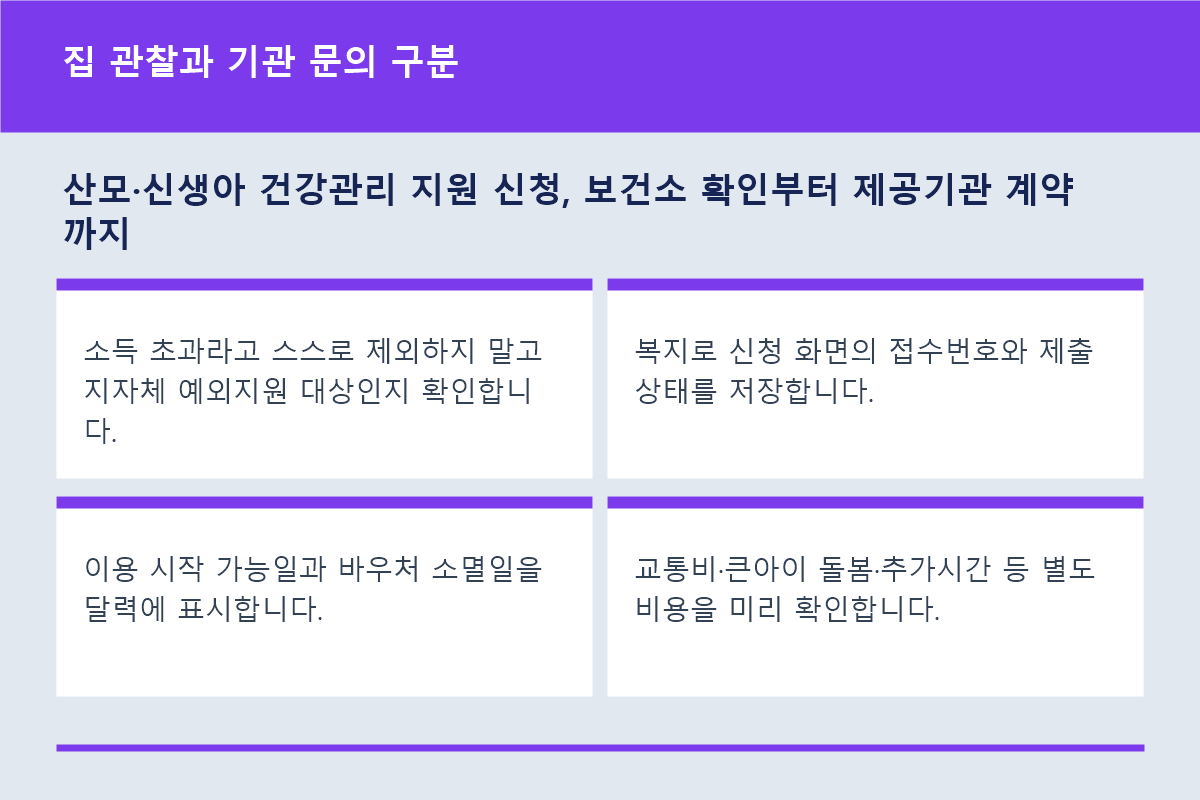 집 관찰과 기관 문의 구분

산모·신생아 건강관리 지원 신청, 보건소 확인부터 제공기관 계약까지

소득 초과라고 스스로 제외하지 말고 지자체 예외지원 대상인지 확인합니다.

복지로 신청 화면의 접수번호와 제출 상태를 저장합니다.

이용 시작 가능일과 바우처 소멸일을 달력에 표시합니다.

교통비·큰아이 돌봄·추가시간 등 별도 비용을 미리 확인합니다.